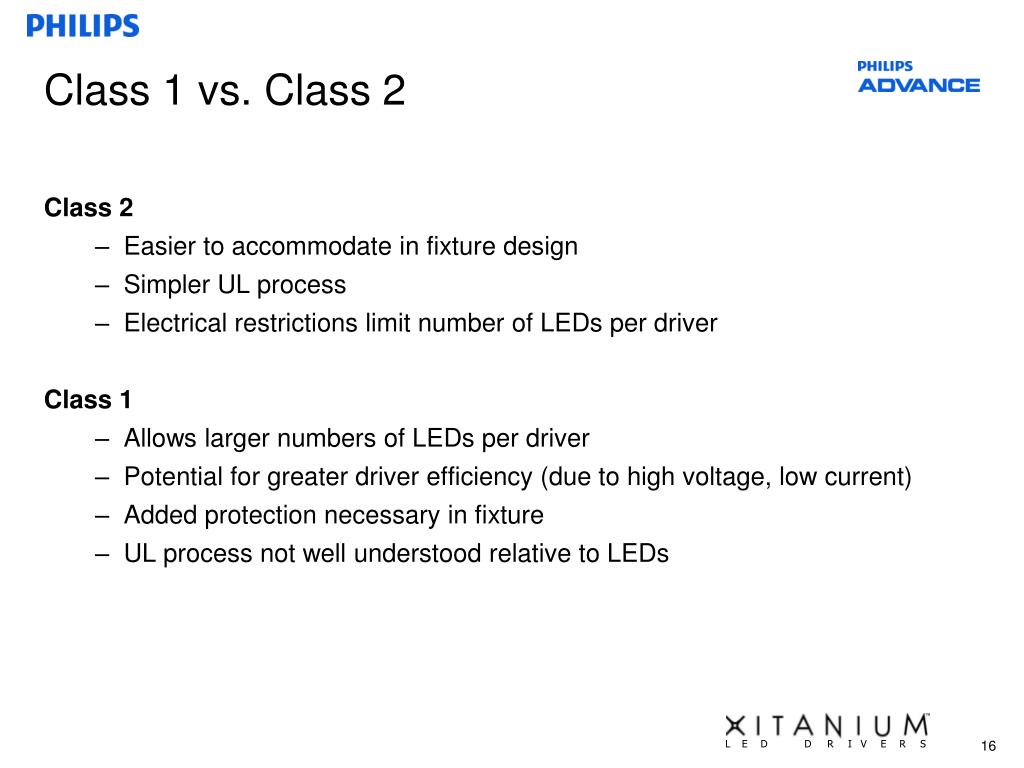 PHILIPS

Class 1 vs. Class 2

PHILIPS
ADVANCE

Class 2
– Easier to accommodate in fixture design
– Simpler UL process
– Electrical restrictions limit number of LEDs per driver

Class 1
– Allows larger numbers of LEDs per driver
– Potential for greater driver efficiency (due to high voltage, low current)
– Added protection necessary in fixture
– UL process not well understood relative to LEDs

XITANIUM™
LED DRIVERS

16